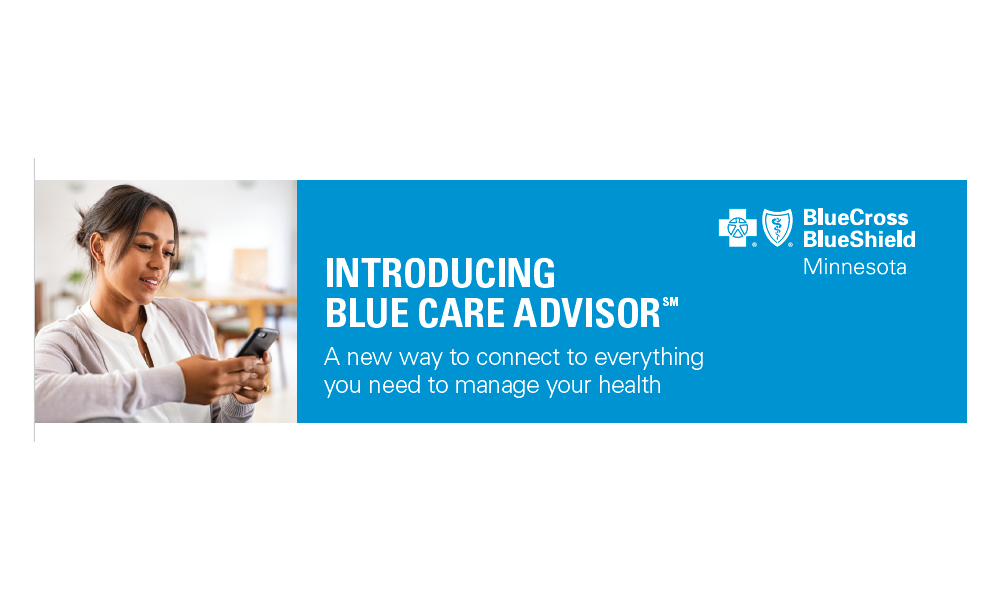 BlueCross BlueShield Minnesota

INTRODUCING BLUE CARE ADVISOR℠

A new way to connect to everything you need to manage your health